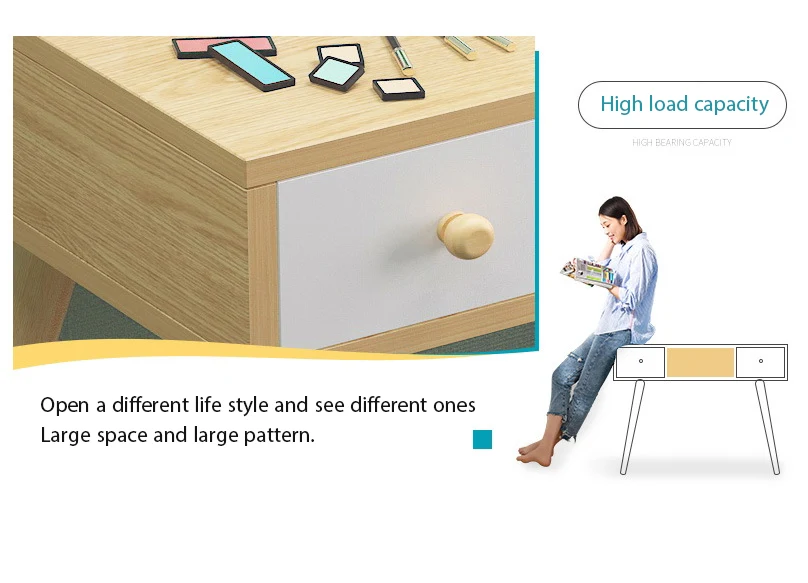 High load capacity

HIGH BEARING CAPACITY

Open a different life style and see different ones
Large space and large pattern.